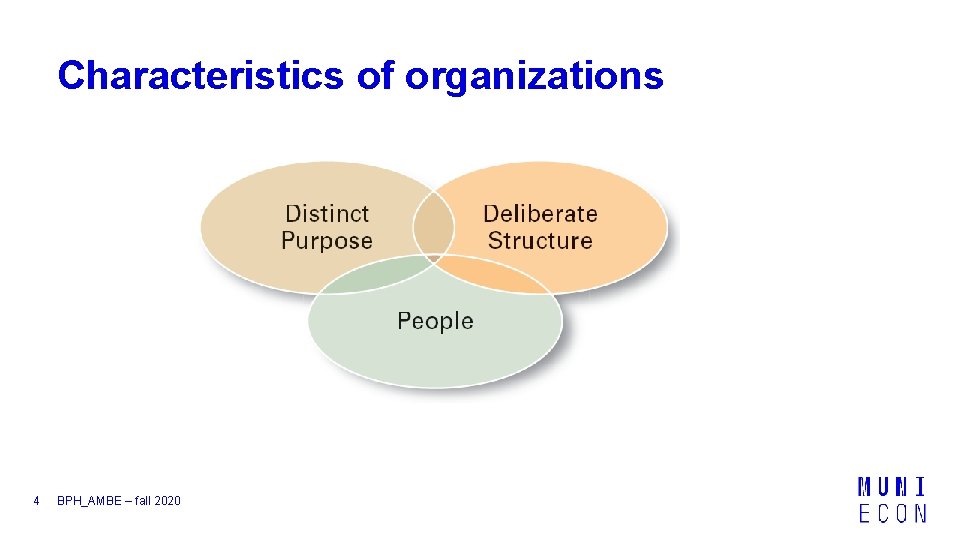 Characteristics of organizations

Distinct Purpose

Deliberate Structure

People

4 BPH_AMBE – fall 2020

MUNI
ECON